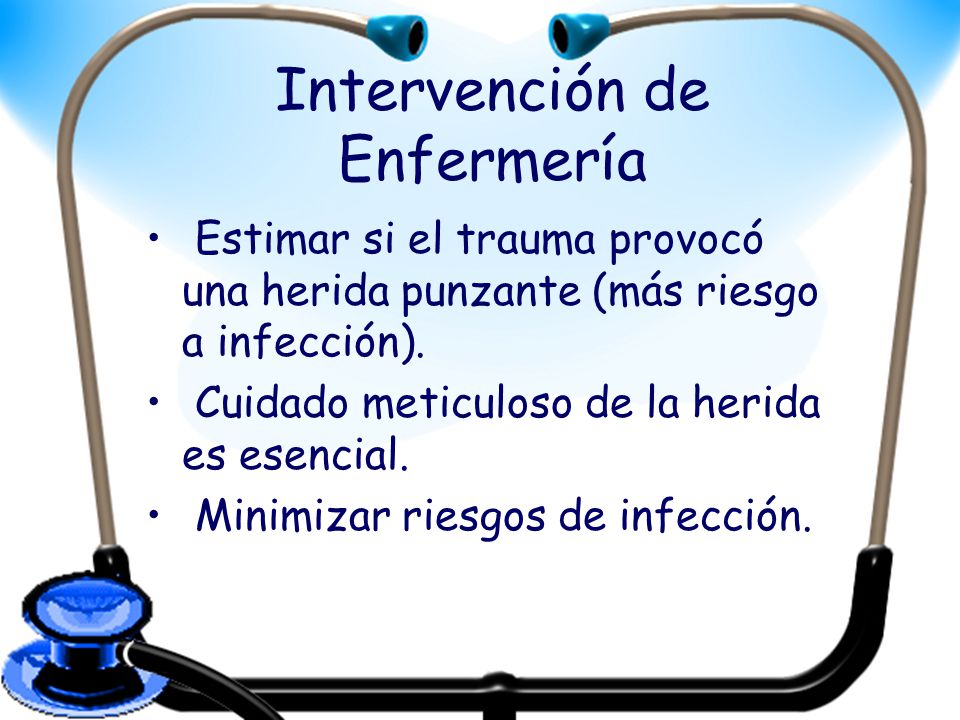 Intervención de Enfermería

• Estimar si el trauma provocó una herida punzante (más riesgo a infección).

• Cuidado meticuloso de la herida es esencial.

• Minimizar riesgos de infección.